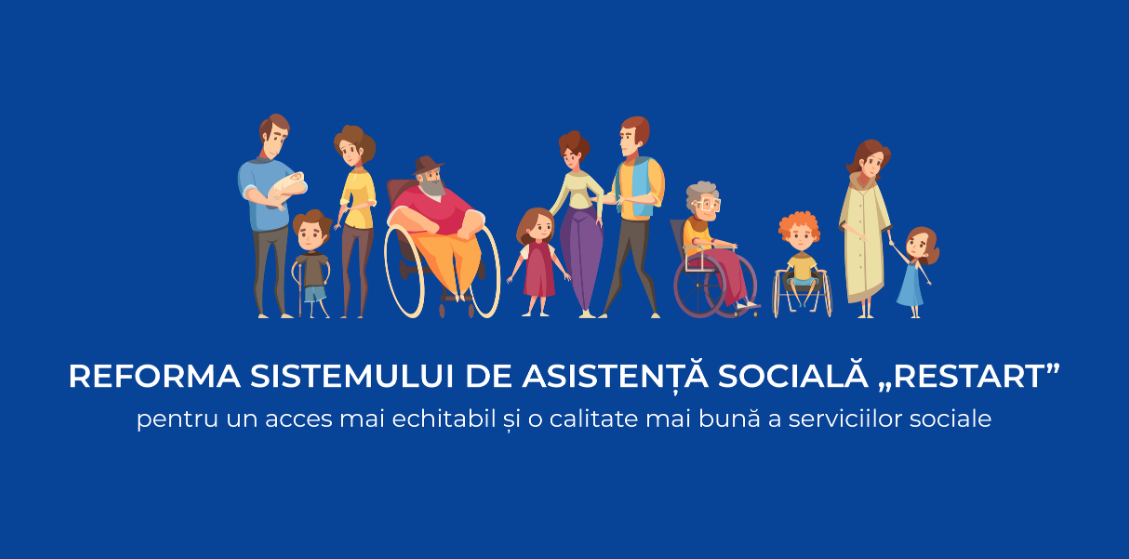 REFORMA SISTEMULUI DE ASISTENȚĂ SOCIALĂ „RESTART”
pentru un acces mai echitabil și o calitate mai bună a serviciilor sociale